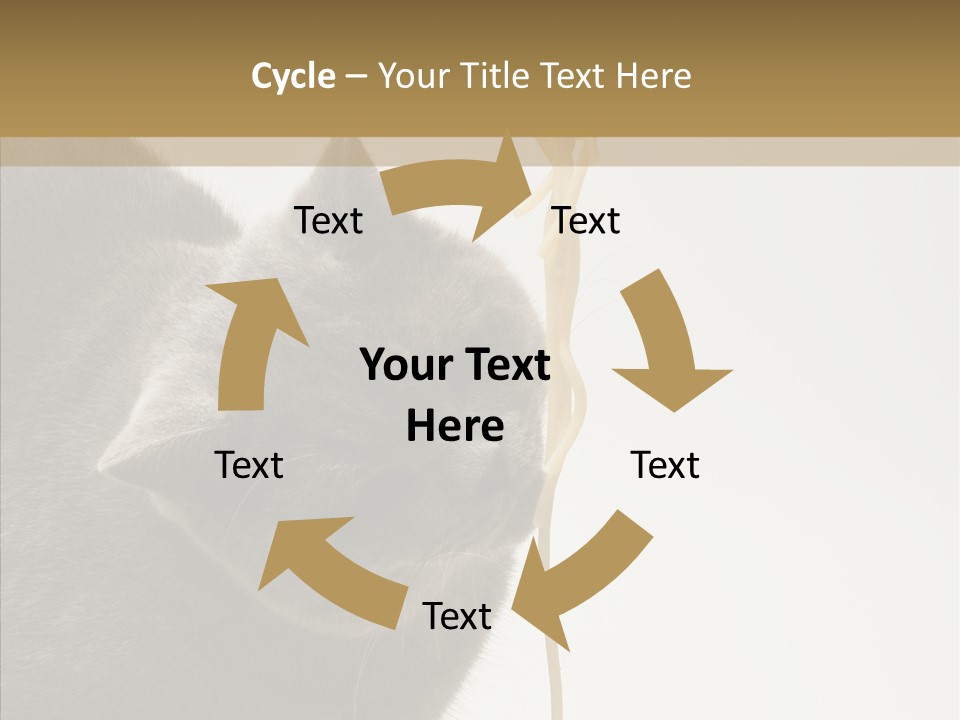 Cycle – Your Title Text Here

Text

Text

Your Text Here

Text

Text

Text